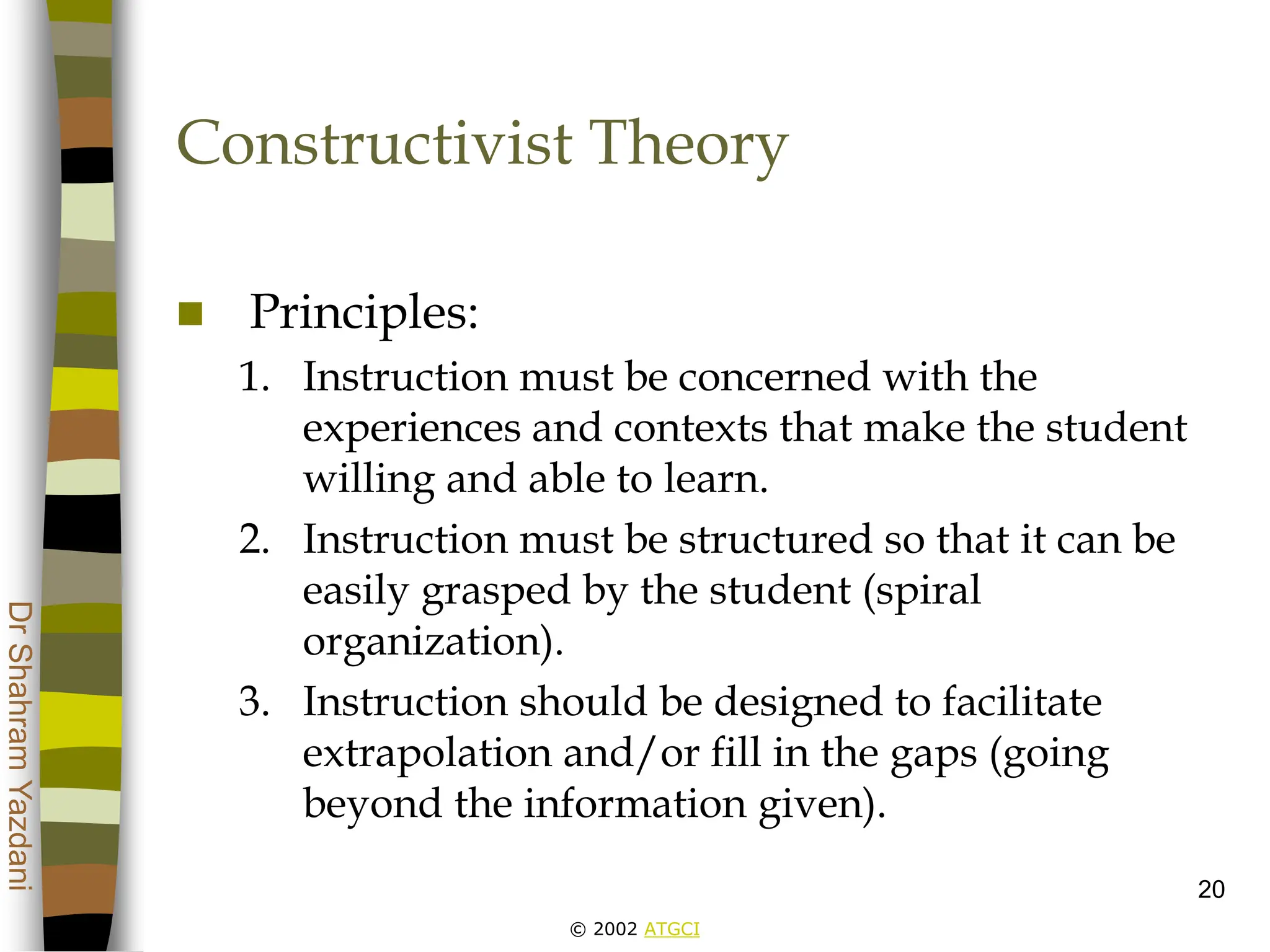 Constructivist Theory

Principles:

1. Instruction must be concerned with the experiences and contexts that make the student willing and able to learn.
2. Instruction must be structured so that it can be easily grasped by the student (spiral organization).
3. Instruction should be designed to facilitate extrapolation and/or fill in the gaps (going beyond the information given).

Dr Shahram Yazdani

20

© 2002 ATGCI